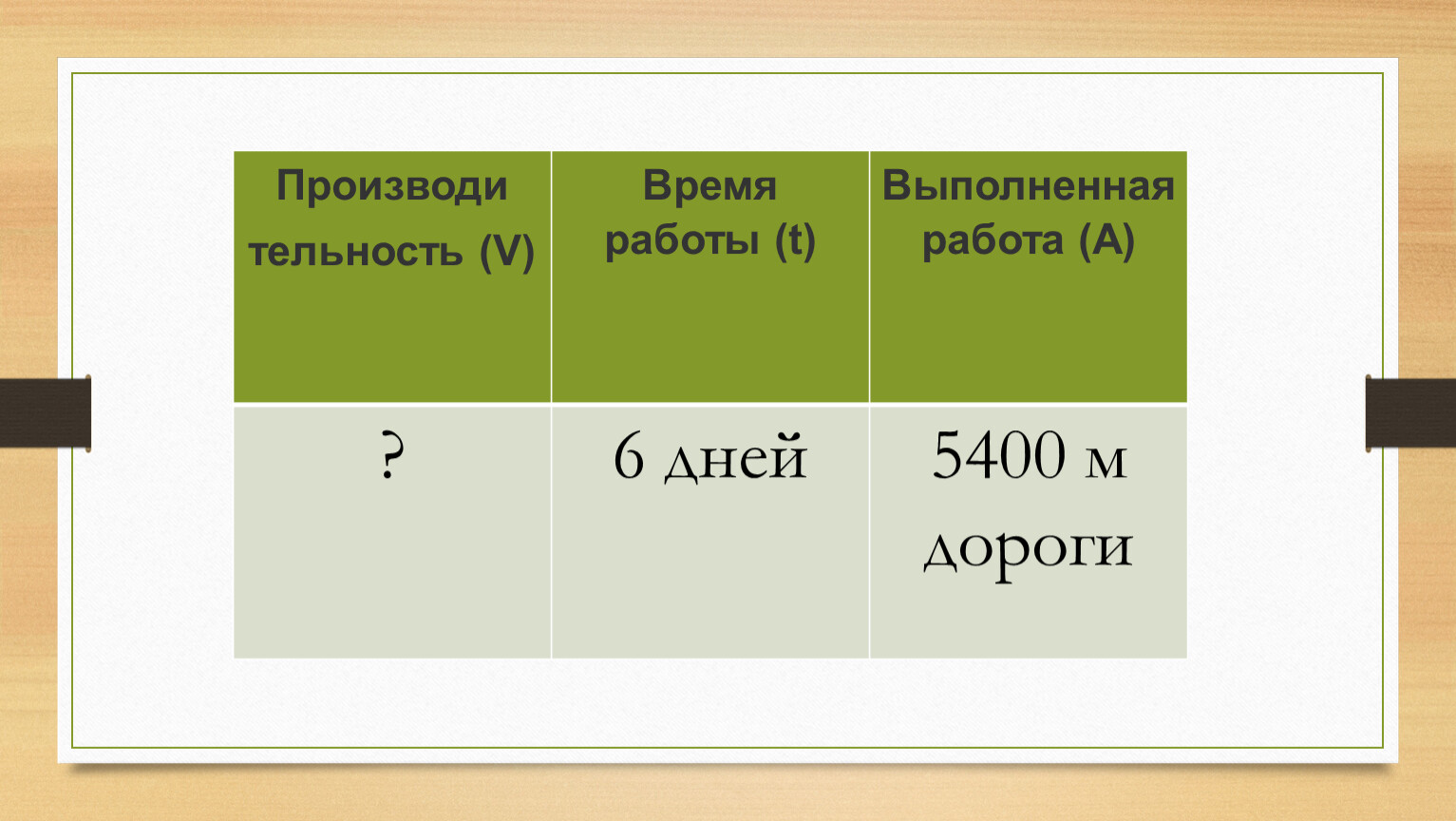 | Производи тельность (V) | Время работы (t) | Выполненная работа (A) |
|---|---|---|
| ? | 6 дней | 5400 м дороги |